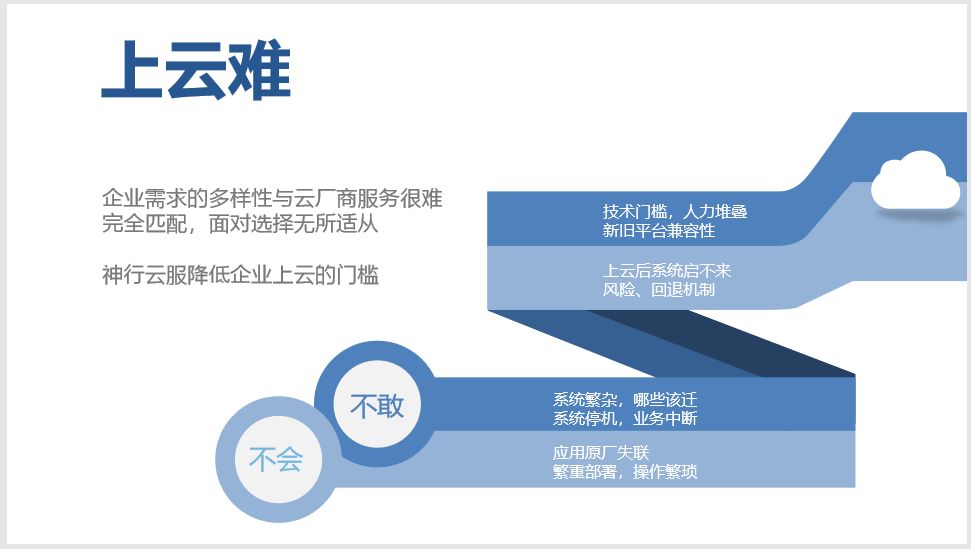 上云难

企业需求的多样性与云厂商服务很难完全匹配，面对选择无所适从

神行云服降低企业上云的门槛

技术门槛，人力堆叠
新旧平台兼容性

上云后系统启不来
风险、回退机制

不敢

系统繁杂，哪些该迁
系统停机，业务中断

不会

应用原厂失联
繁重部署，操作繁琐